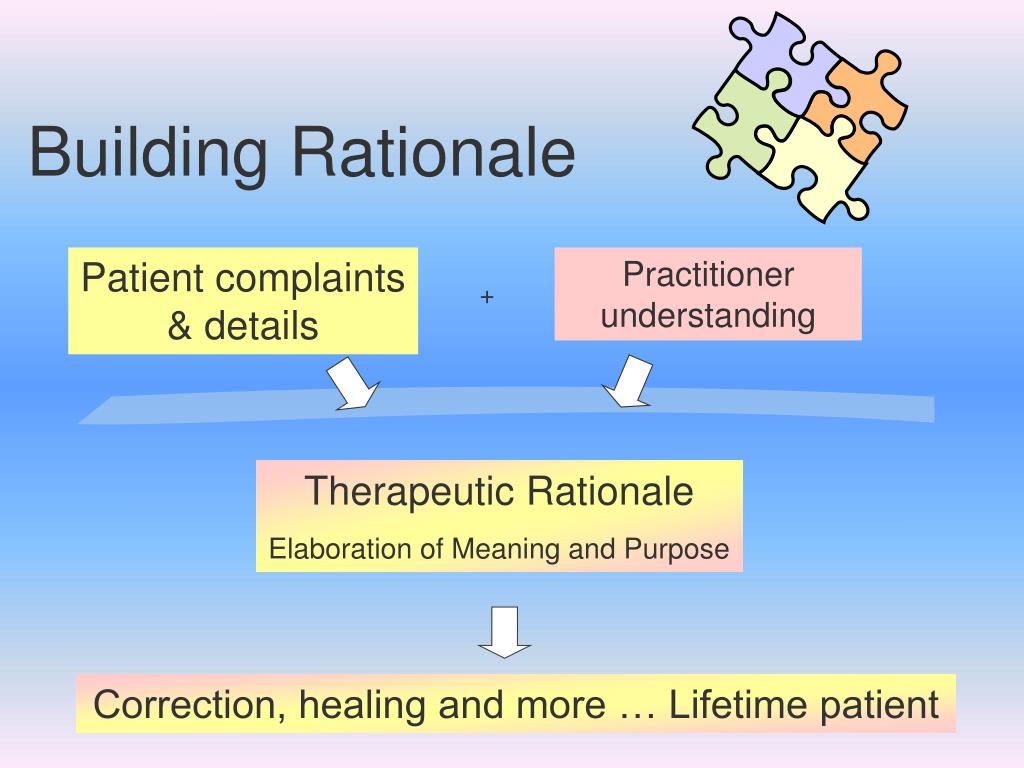 Building Rationale

Patient complaints & details

+

Practitioner understanding

Therapeutic Rationale

Elaboration of Meaning and Purpose

Correction, healing and more … Lifetime patient